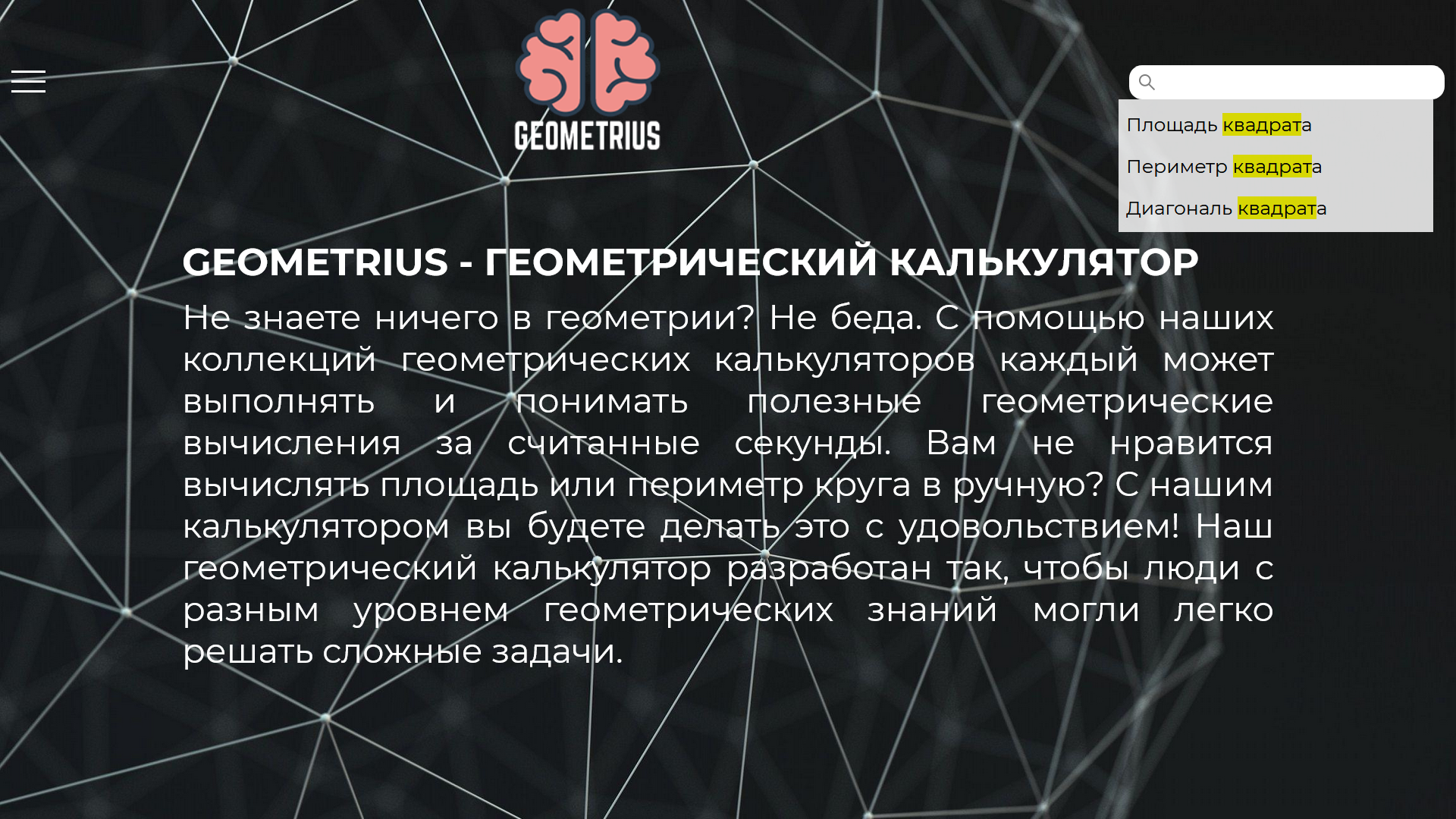 GEOMETRIUS

Площадь квадрата
Периметр квадрата
Диагональ квадрата

GEOMETRIUS - ГЕОМЕТРИЧЕСКИЙ КАЛЬКУЛЯТОР

Не знаете ничего в геометрии? Не беда. С помощью наших коллекций геометрических калькуляторов каждый может выполнять и понимать полезные геометрические вычисления за считанные секунды. Вам не нравится вычислять площадь или периметр круга в ручную? С нашим калькулятором вы будете делать это с удовольствием! Наш геометрический калькулятор разработан так, чтобы люди с разным уровнем геометрических знаний могли легко решать сложные задачи.